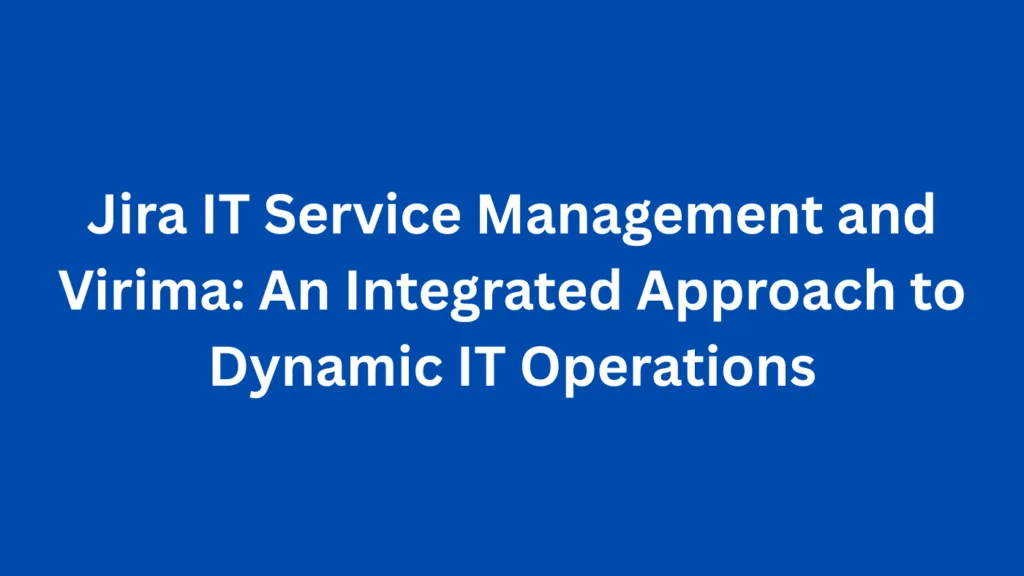 Jira IT Service Management and Virima: An Integrated Approach to Dynamic IT Operations